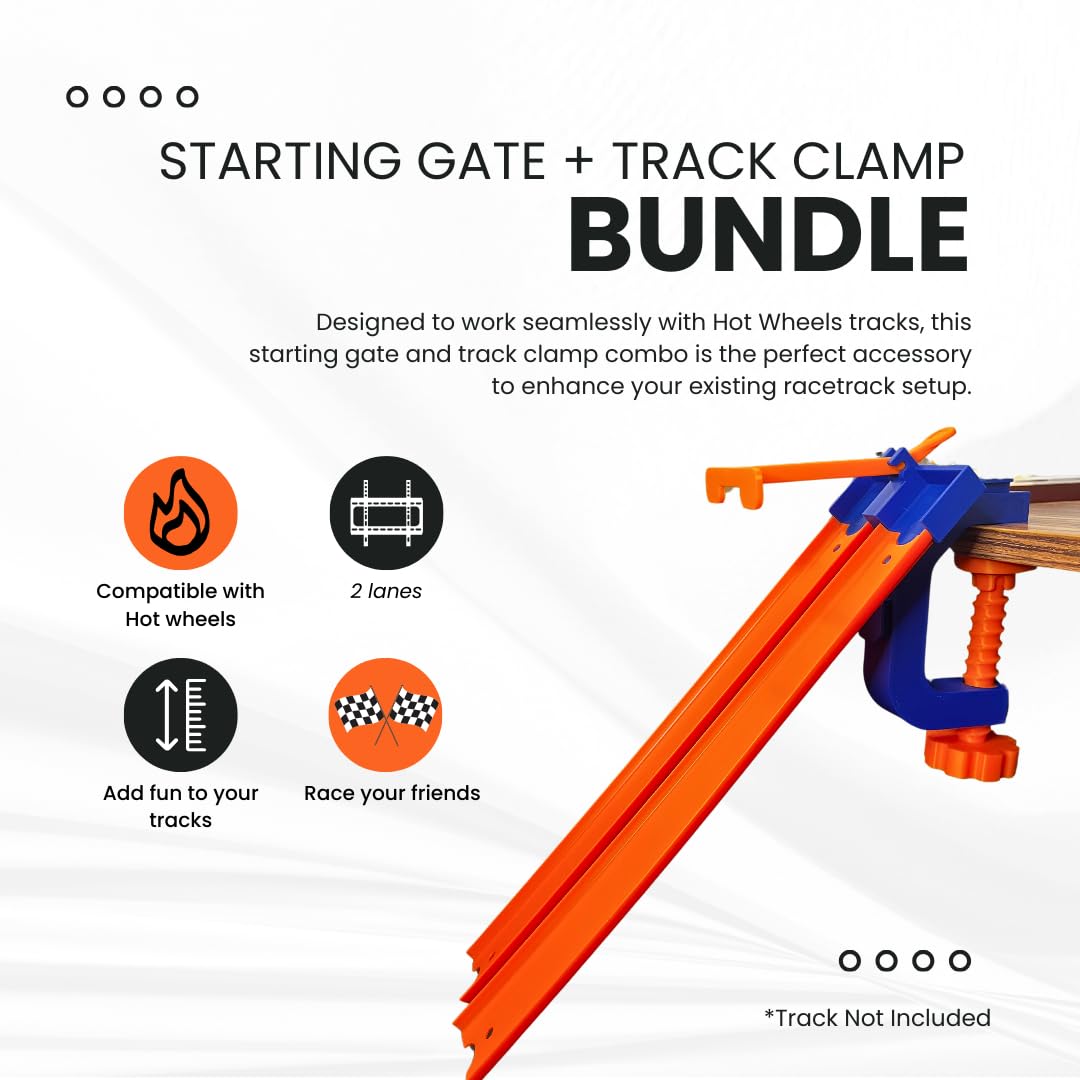 STARTING GATE + TRACK CLAMP
BUNDLE

Designed to work seamlessly with Hot Wheels tracks, this starting gate and track clamp combo is the perfect accessory to enhance your existing racetrack setup.

Compatible with Hot wheels

2 lanes

Add fun to your tracks

Race your friends

*Track Not Included